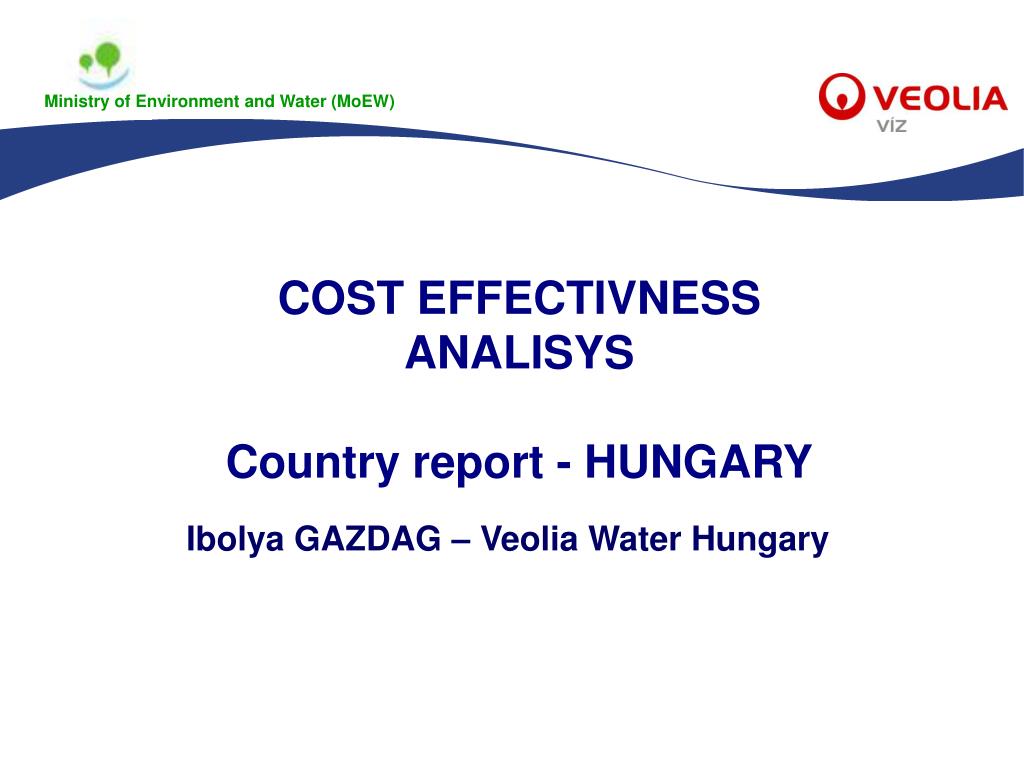 Ministry of Environment and Water (MoEW)

VEOLIA
víz

COST EFFECTIVNESS ANALISYS

Country report - HUNGARY

Ibolya GAZDAG – Veolia Water Hungary